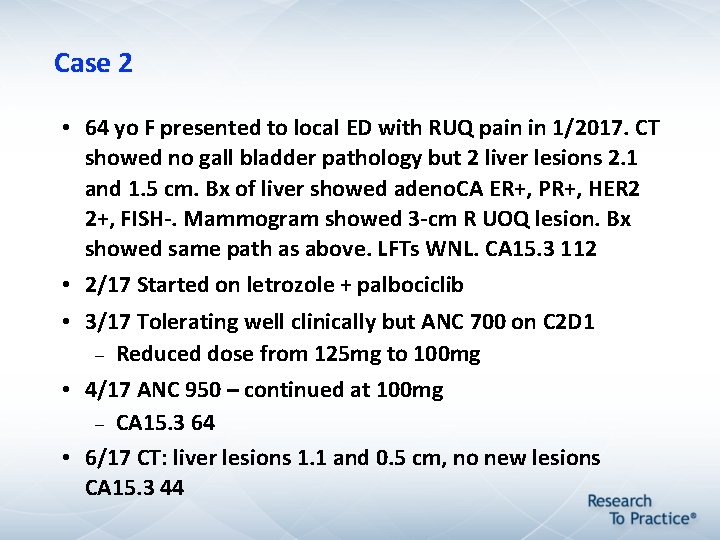 Case 2

• 64 yo F presented to local ED with RUQ pain in 1/2017. CT showed no gall bladder pathology but 2 liver lesions 2.1 and 1.5 cm. Bx of liver showed adenoCA ER+, PR+, HER2 2+, FISH-. Mammogram showed 3-cm R UOQ lesion. Bx showed same path as above. LFTs WNL. CA15.3 112

• 2/17 Started on letrozole + palbociclib

• 3/17 Tolerating well clinically but ANC 700 on C2D1
– Reduced dose from 125mg to 100mg

• 4/17 ANC 950 – continued at 100mg
– CA15.3 64

• 6/17 CT: liver lesions 1.1 and 0.5 cm, no new lesions CA15.3 44

Research To Practice®